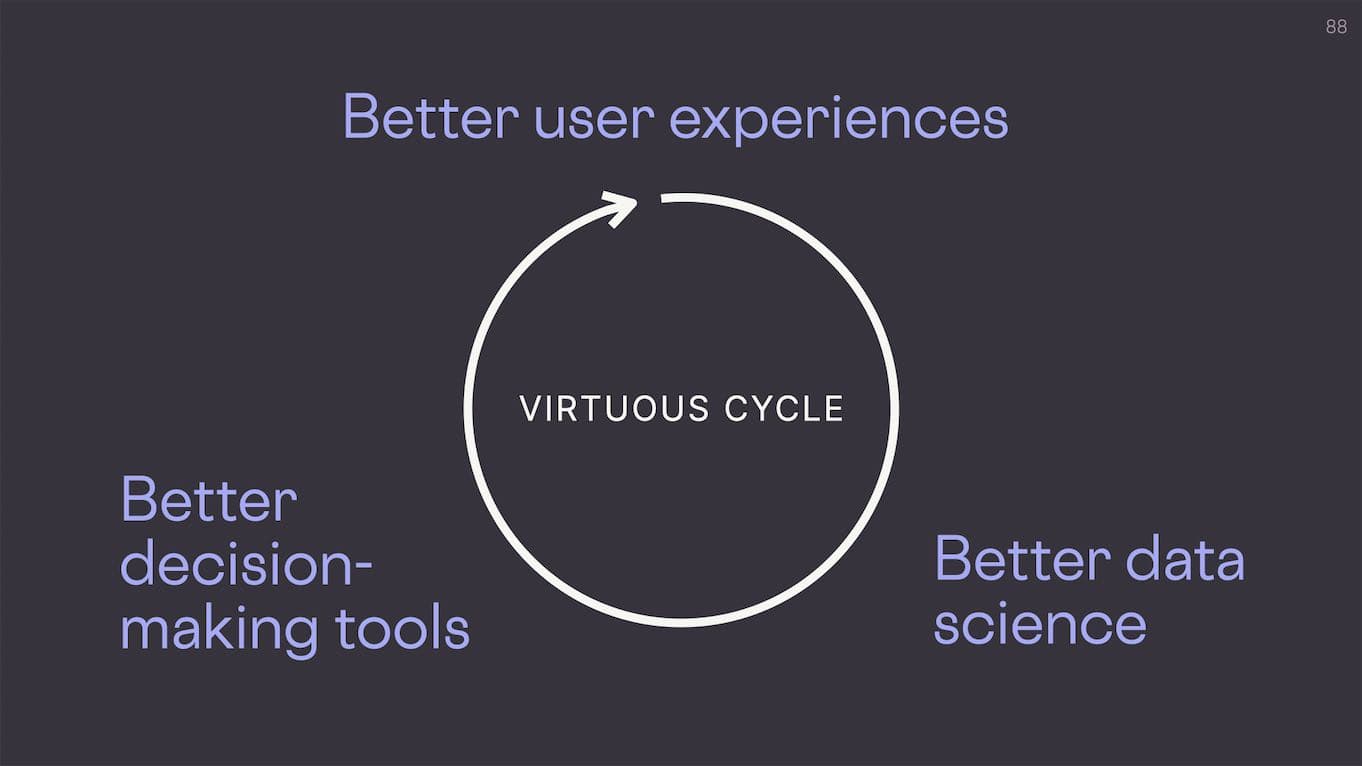 88

Better user experiences

VIRTUOUS CYCLE

Better decision-making tools

Better data science